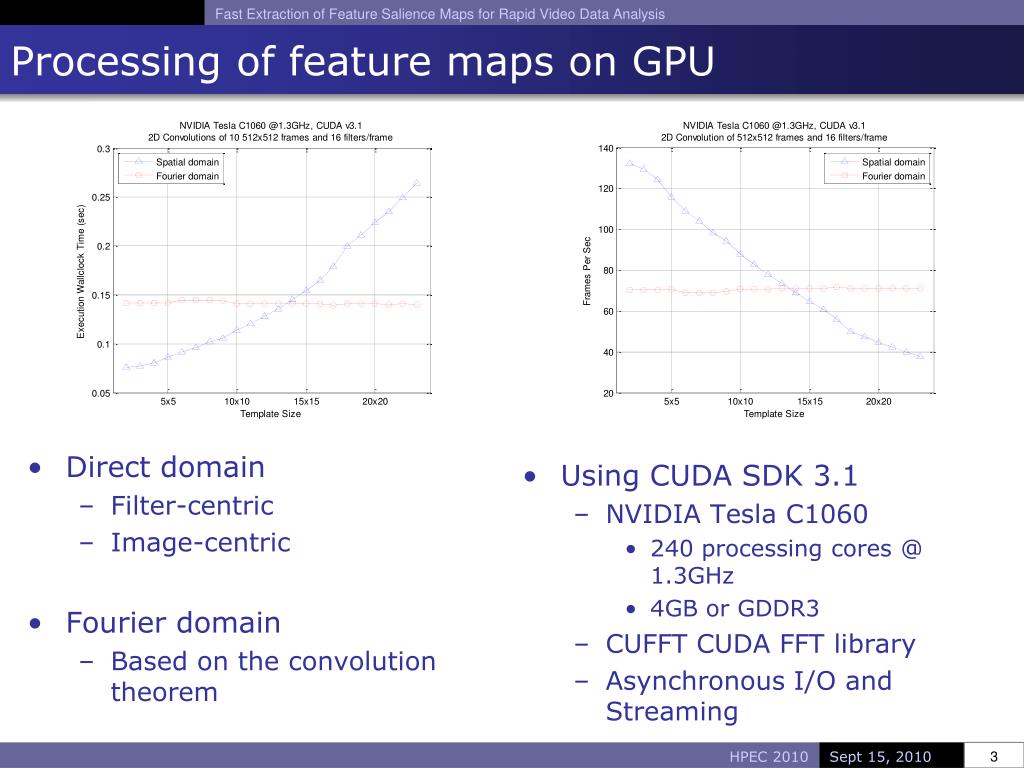 Fast Extraction of Feature Salience Maps for Rapid Video Data Analysis

Processing of feature maps on GPU

NVIDIA Tesla C1060 @1.3GHz, CUDA v3.1
2D Convolutions of 10 512x512 frames and 16 filters/frame

Spatial domain
Fourier domain

Execution Wallclock Time (sec)

0.3
0.25
0.2
0.15
0.1
0.05

5x5
10x10
15x15
20x20
Template Size

NVIDIA Tesla C1060 @1.3GHz, CUDA v3.1
2D Convolution of 512x512 frames and 16 filters/frame

Spatial domain
Fourier domain

Frames Per Sec

140
120
100
80
60
40
20

5x5
10x10
15x15
20x20
Template Size

• Direct domain
– Filter-centric
– Image-centric

• Fourier domain
– Based on the convolution theorem

• Using CUDA SDK 3.1
– NVIDIA Tesla C1060
• 240 processing cores @ 1.3GHz
• 4GB or GDDR3
– CUFFT CUDA FFT library
– Asynchronous I/O and Streaming

HPEC 2010
Sept 15, 2010
3